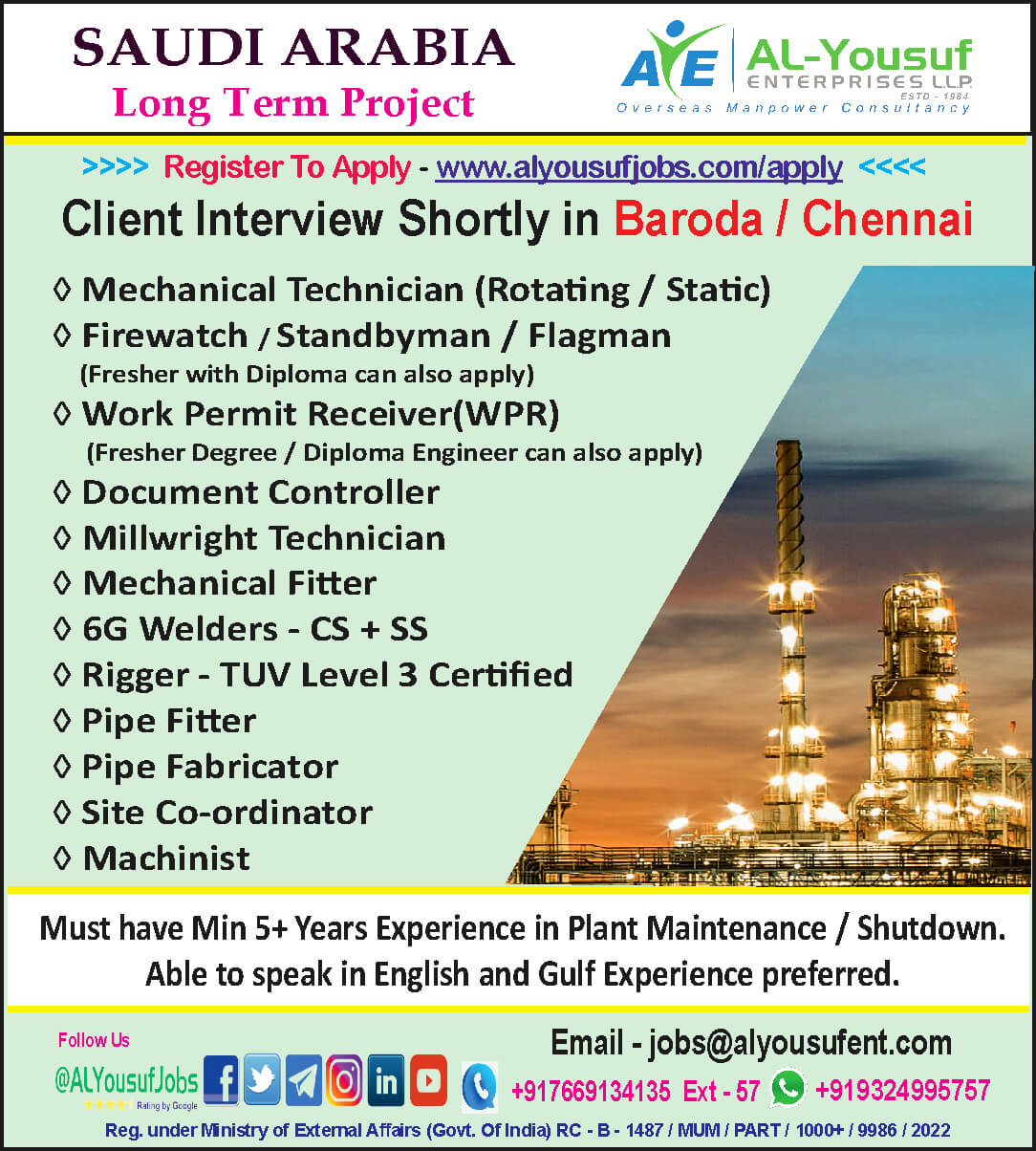 SAUDI ARABIA
Long Term Project

AYE AL-Yousuf ENTERPRISES LLP. ESTD - 1984
Overseas Manpower Consultancy

>>>> Register To Apply - www.alyousufjobs.com/apply <<<<

Client Interview Shortly in Baroda / Chennai

◊ Mechanical Technician (Rotating / Static)
◊ Firewatch / Standbyman / Flagman
(Fresher with Diploma can also apply)
◊ Work Permit Receiver(WPR)
(Fresher Degree / Diploma Engineer can also apply)
◊ Document Controller
◊ Millwright Technician
◊ Mechanical Fitter
◊ 6G Welders - CS + SS
◊ Rigger - TUV Level 3 Certified
◊ Pipe Fitter
◊ Pipe Fabricator
◊ Site Co-ordinator
◊ Machinist

Must have Min 5+ Years Experience in Plant Maintenance / Shutdown.
Able to speak in English and Gulf Experience preferred.

Follow Us
@ALYousufJobs
Rating by Google

Email - jobs@alyousufent.com
+917669134135 Ext - 57 +919324995757

Reg. under Ministry of External Affairs (Govt. Of India) RC - B - 1487 / MUM / PART / 1000+ / 9986 / 2022